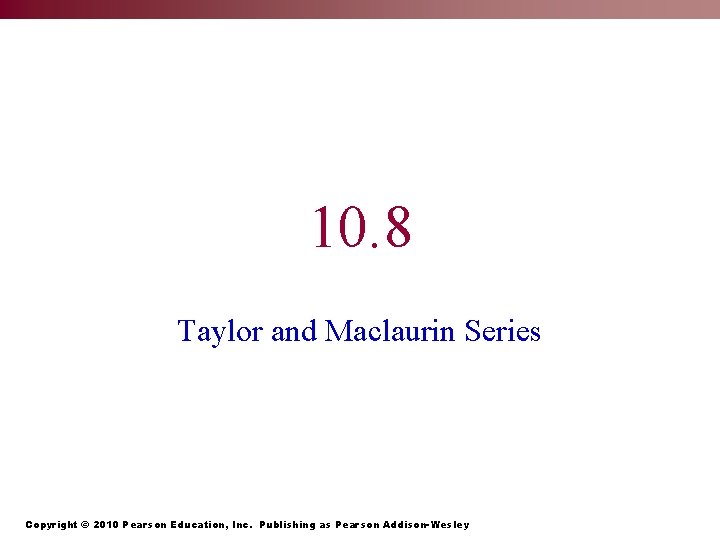 10.8

Taylor and Maclaurin Series

Copyright © 2010 Pearson Education, Inc. Publishing as Pearson Addison-Wesley